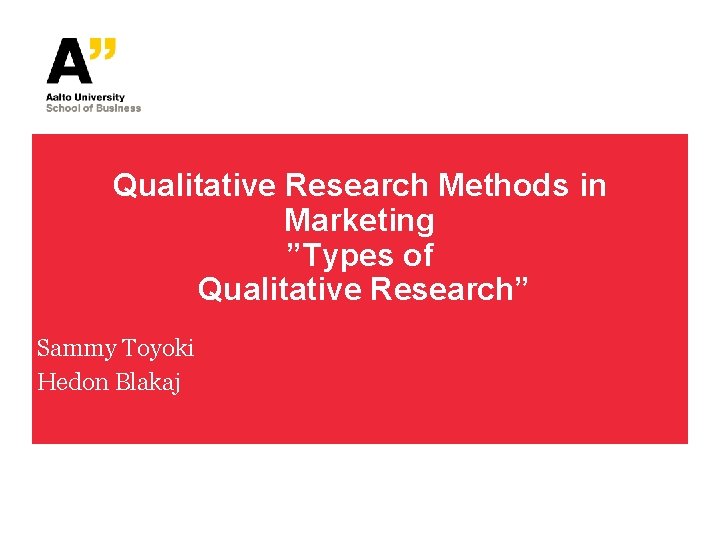 A”
Aalto University
School of Business

Qualitative Research Methods in Marketing
”Types of Qualitative Research”

Sammy Toyoki
Hedon Blakaj